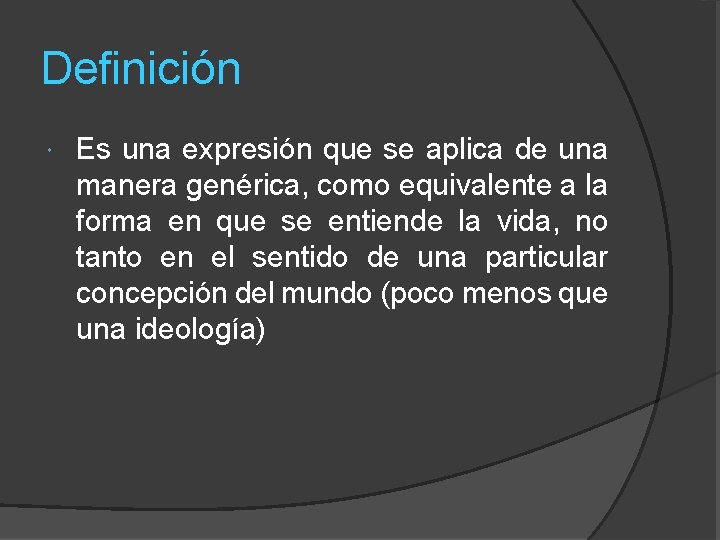 Definición

Es una expresión que se aplica de una manera genérica, como equivalente a la forma en que se entiende la vida, no tanto en el sentido de una particular concepción del mundo (poco menos que una ideología)